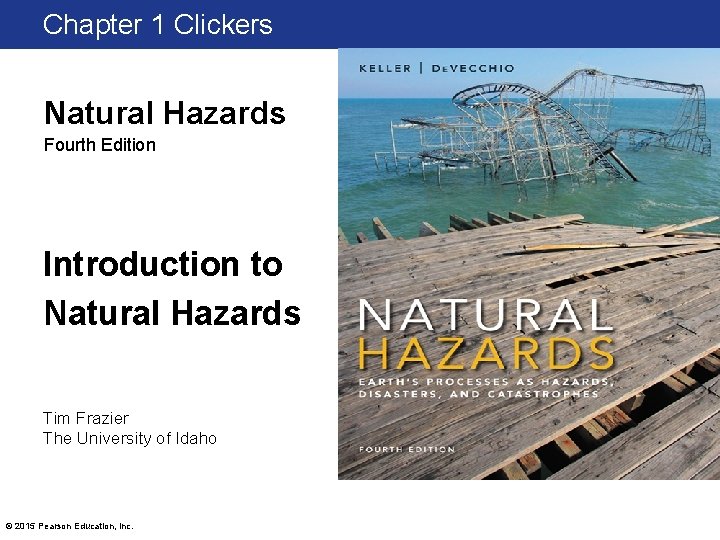 Chapter 1 Clickers

Natural Hazards
Fourth Edition

Introduction to Natural Hazards

Tim Frazier
The University of Idaho

KELLER | DeVECCHIO

NATURAL
HAZARDS
EARTH'S PROCESSES AS HAZARDS, DISASTERS, AND CATASTROPHES

FOURTH EDITION

© 2015 Pearson Education, Inc.